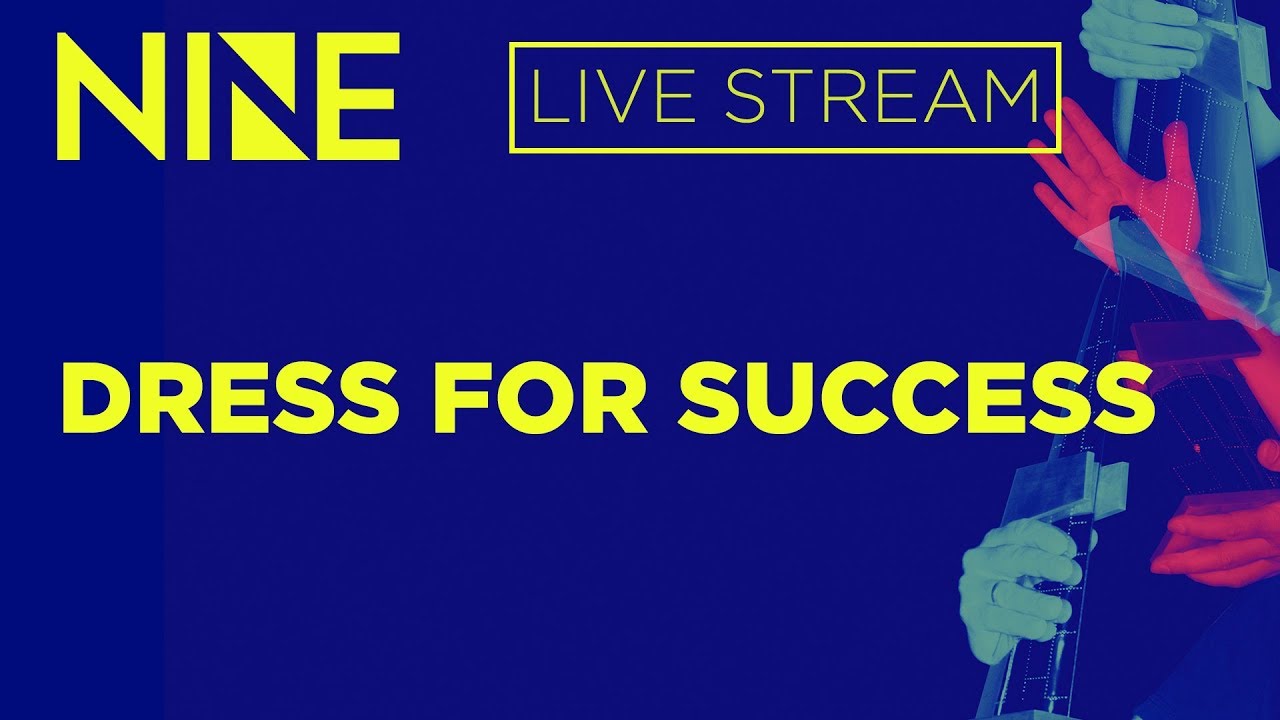 NINE

LIVE STREAM

DRESS FOR SUCCESS